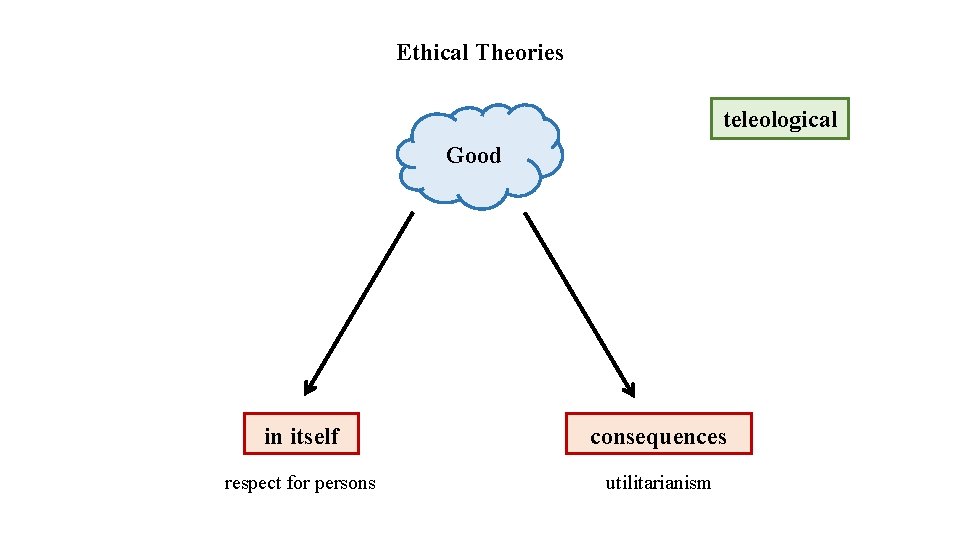 Ethical Theories

teleological

Good

in itself

respect for persons

consequences

utilitarianism